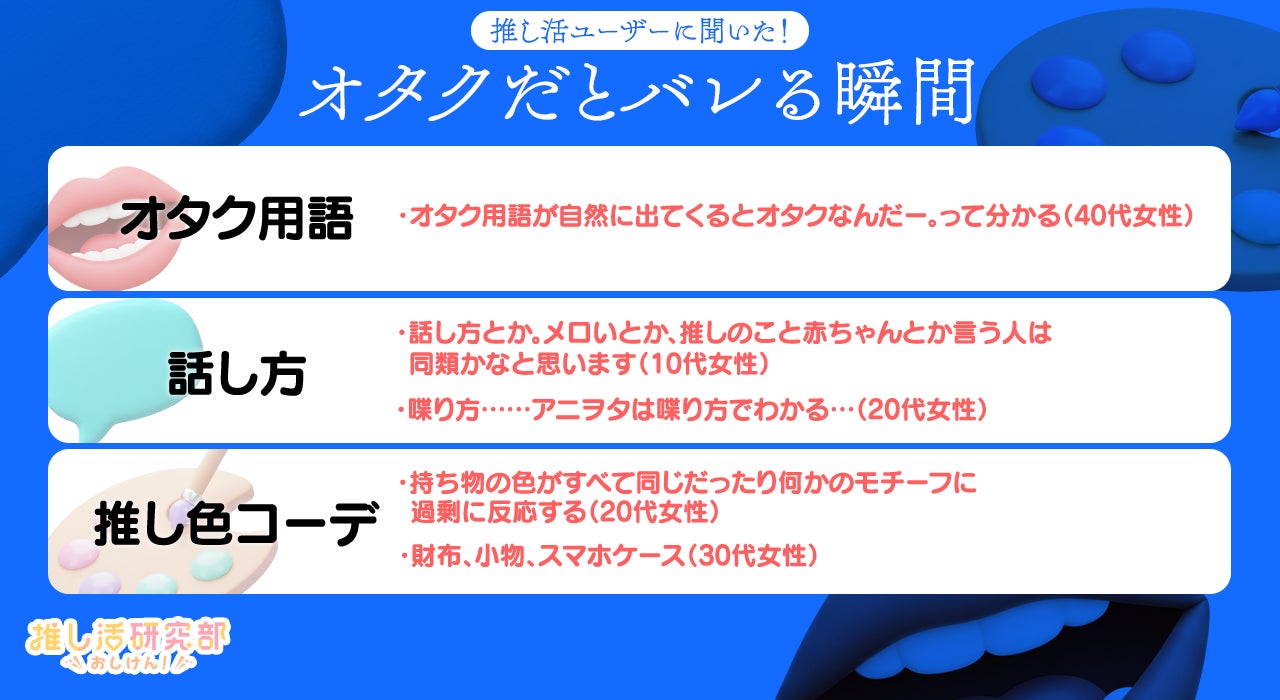 推し活ユーザーに聞いた！

オタクだとバレる瞬間

オタク用語

・オタク用語が自然に出てくるとオタクなんだー。って分かる（40代女性）

話し方

・話し方とか。メロいとか、推しのこと赤ちゃんとか言う人は同類かなと思います（10代女性）

・喋り方……アニヲタは喋り方でわかる…（20代女性）

推し色コーデ

・持ち物の色がすべて同じだったり何かのモチーフに過剰に反応する（20代女性）

・財布、小物、スマホケース（30代女性）

推し活研究部
おしけん！